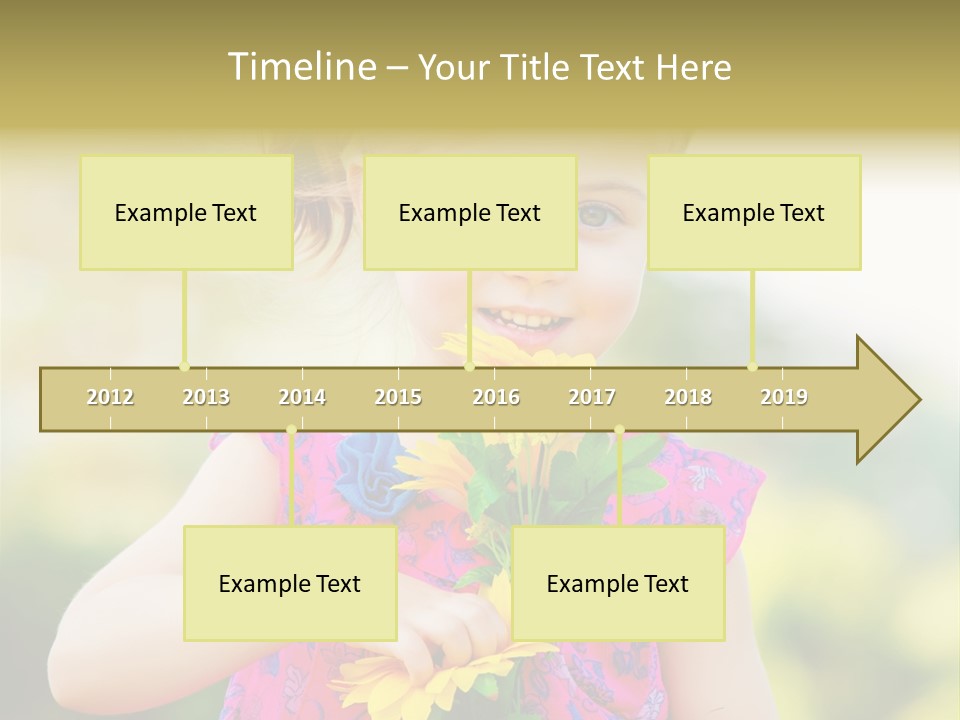 Timeline – Your Title Text Here

Example Text

Example Text

Example Text

2012 2013 2014 2015 2016 2017 2018 2019

Example Text

Example Text